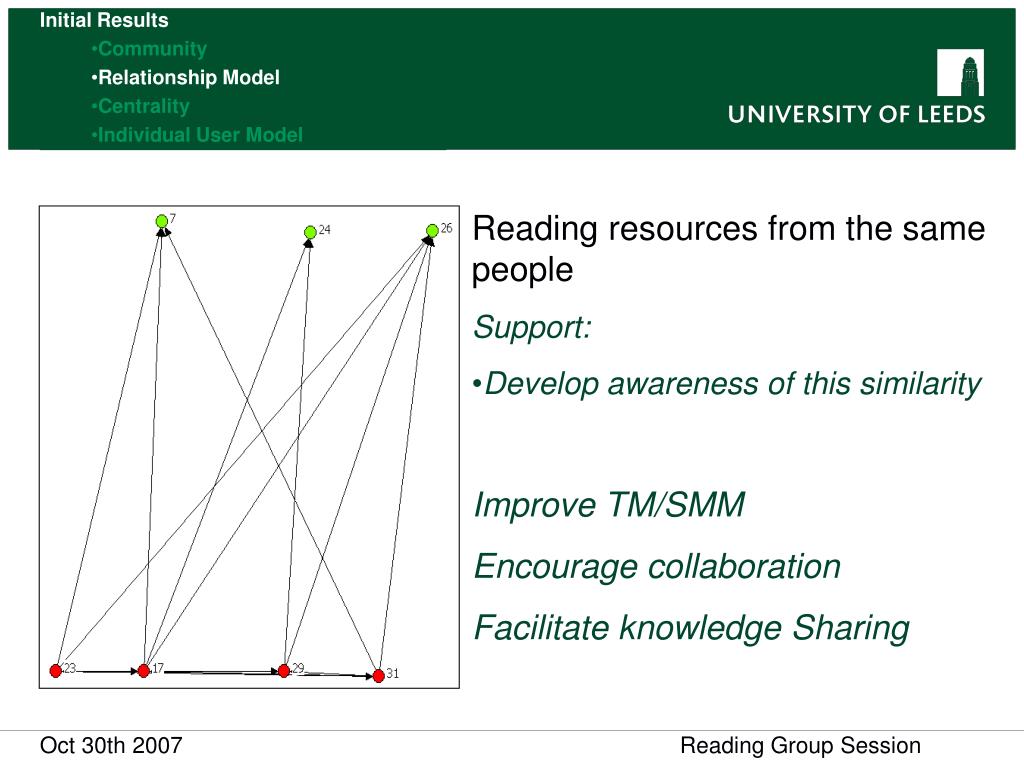 Initial Results
•Community
•Relationship Model
•Centrality
•Individual User Model

UNIVERSITY OF LEEDS

7
24
26
23
17
29
31

Reading resources from the same people

Support:

•Develop awareness of this similarity

Improve TM/SMM

Encourage collaboration

Facilitate knowledge Sharing

Oct 30th 2007

Reading Group Session